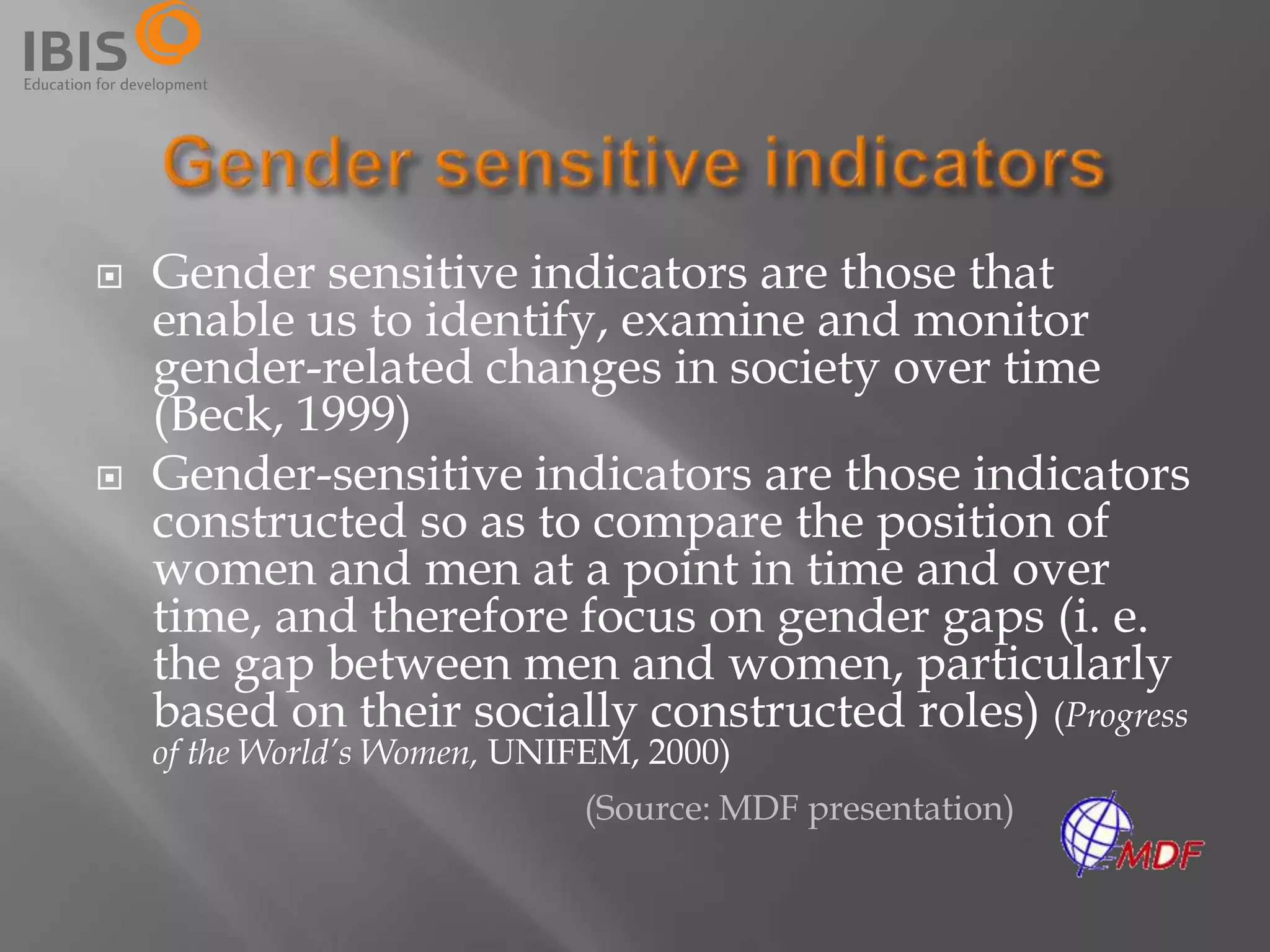 IBIS
Education for development

Gender sensitive indicators

Gender sensitive indicators are those that enable us to identify, examine and monitor gender-related changes in society over time (Beck, 1999)

Gender-sensitive indicators are those indicators constructed so as to compare the position of women and men at a point in time and over time, and therefore focus on gender gaps (i. e. the gap between men and women, particularly based on their socially constructed roles) (Progress of the World's Women, UNIFEM, 2000)

(Source: MDF presentation)

MDF